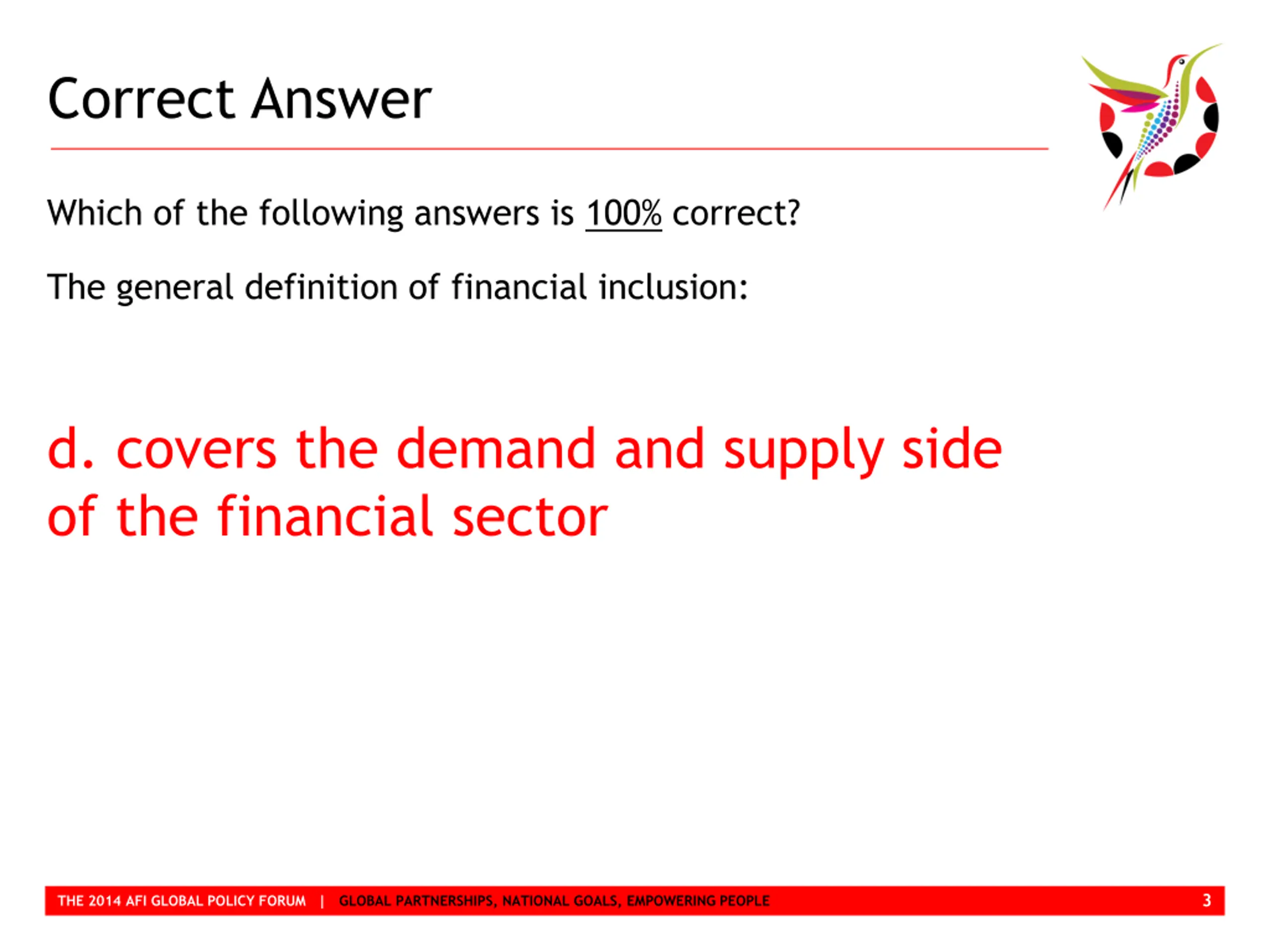 Correct Answer

Which of the following answers is 100% correct?

The general definition of financial inclusion:

d. covers the demand and supply side of the financial sector

THE 2014 AFI GLOBAL POLICY FORUM | GLOBAL PARTNERSHIPS, NATIONAL GOALS, EMPOWERING PEOPLE 3